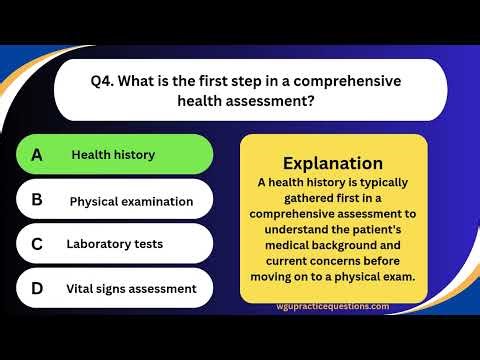 Q4. What is the first step in a comprehensive health assessment?

A Health history

B Physical examination

C Laboratory tests

D Vital signs assessment

Explanation
A health history is typically gathered first in a comprehensive assessment to understand the patient's medical background and current concerns before moving on to a physical exam.

wgupracticequestions.com